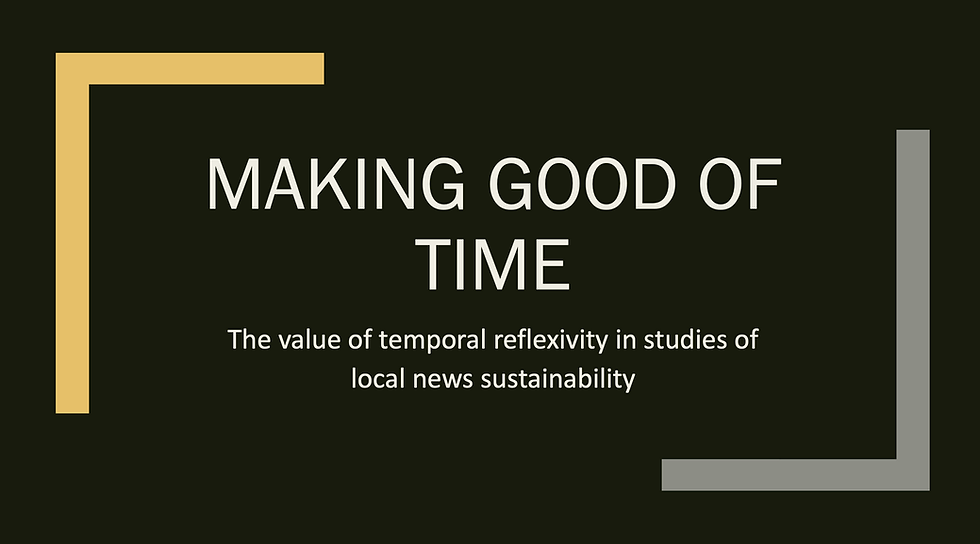 MAKING GOOD OF TIME

The value of temporal reflexivity in studies of local news sustainability